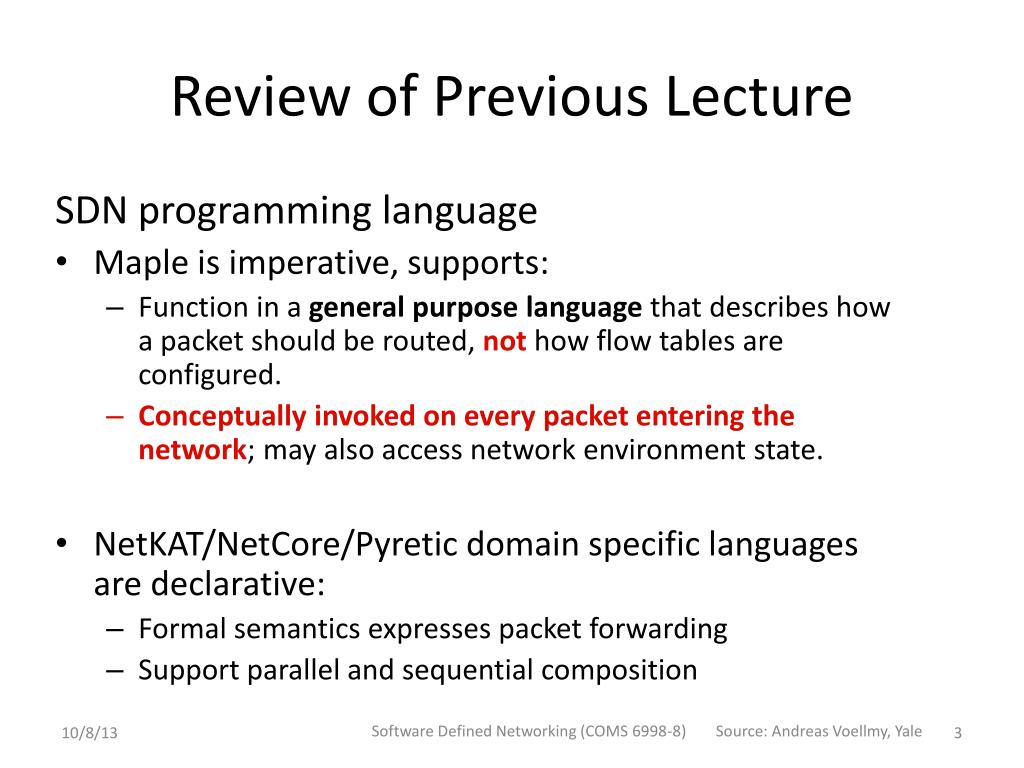 Review of Previous Lecture

SDN programming language

• Maple is imperative, supports:
– Function in a general purpose language that describes how a packet should be routed, not how flow tables are configured.
– Conceptually invoked on every packet entering the network; may also access network environment state.

• NetKAT/NetCore/Pyretic domain specific languages are declarative:
– Formal semantics expresses packet forwarding
– Support parallel and sequential composition

10/8/13 Software Defined Networking (COMS 6998-8) Source: Andreas Voellmy, Yale 3